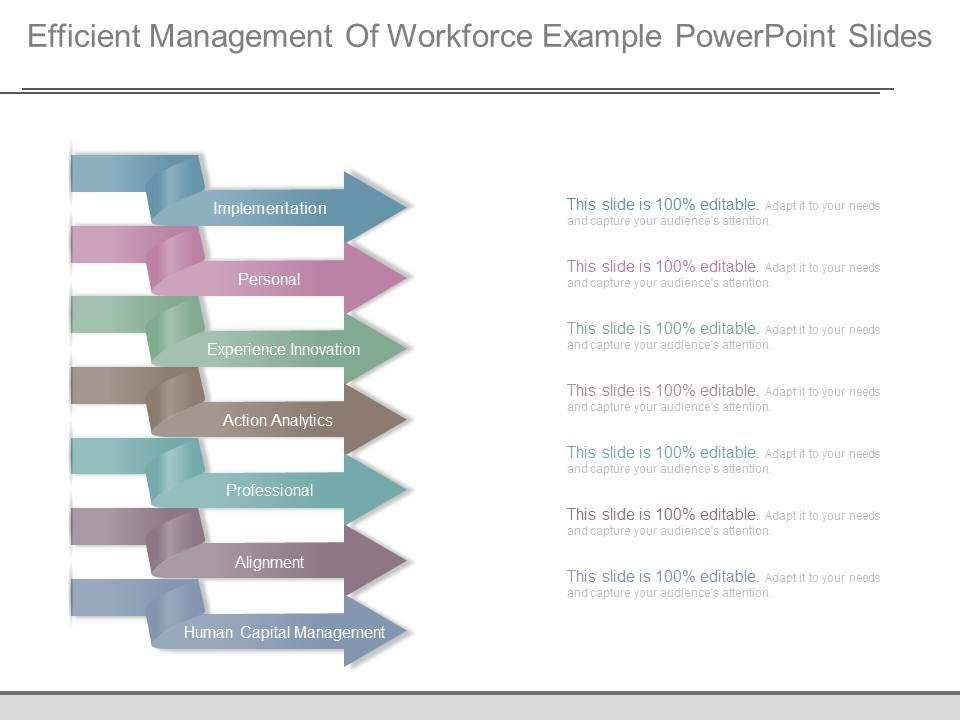 Efficient Management Of Workforce Example PowerPoint Slides

Implementation

Personal

Experience Innovation

Action Analytics

Professional

Alignment

Human Capital Management

This slide is 100% editable. Adapt it to your needs and capture your audience's attention.

This slide is 100% editable. Adapt it to your needs and capture your audience's attention.

This slide is 100% editable. Adapt it to your needs and capture your audience's attention.

This slide is 100% editable. Adapt it to your needs and capture your audience's attention.

This slide is 100% editable. Adapt it to your needs and capture your audience's attention.

This slide is 100% editable. Adapt it to your needs and capture your audience's attention.

This slide is 100% editable. Adapt it to your needs and capture your audience's attention.